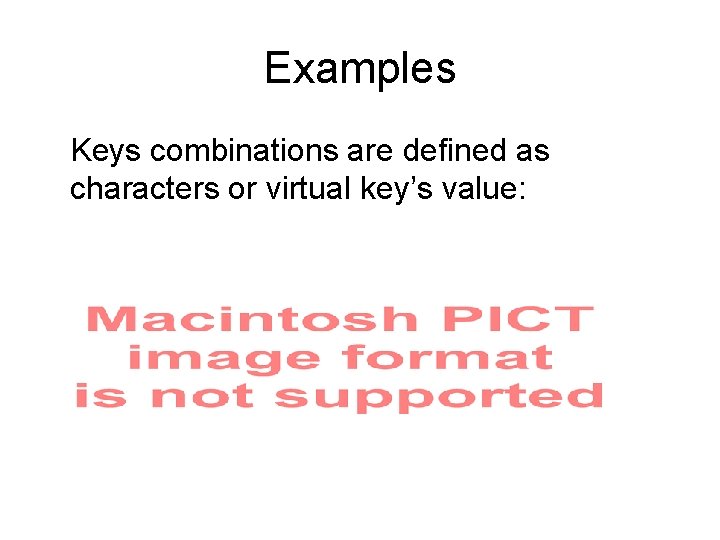 Examples

Keys combinations are defined as characters or virtual key’s value:

Macintosh PICT image format is not supported